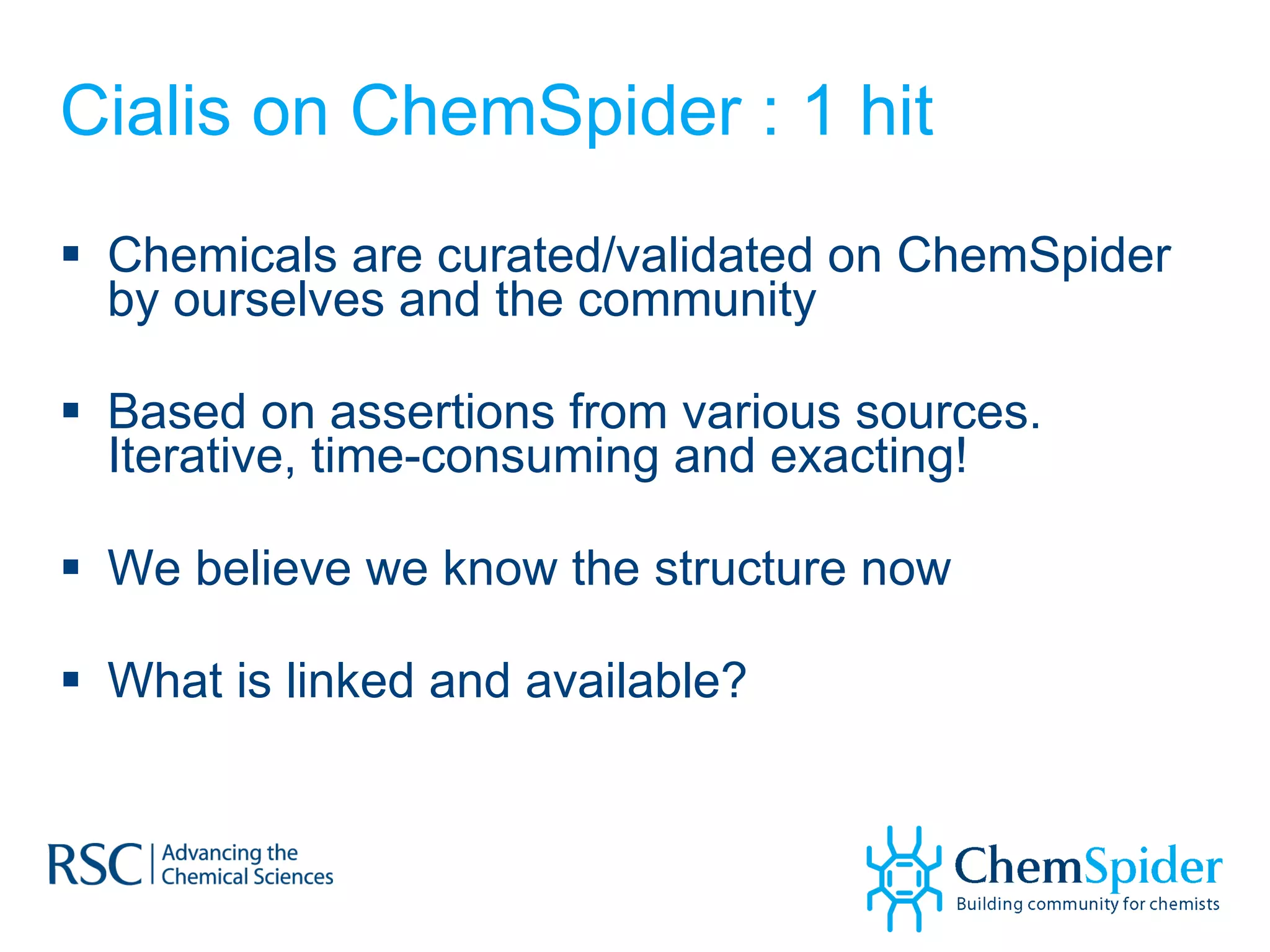 Cialis on ChemSpider : 1 hit

▪ Chemicals are curated/validated on ChemSpider by ourselves and the community

▪ Based on assertions from various sources. Iterative, time-consuming and exacting!

▪ We believe we know the structure now

▪ What is linked and available?

RSC | Advancing the Chemical Sciences

ChemSpider
Building community for chemists